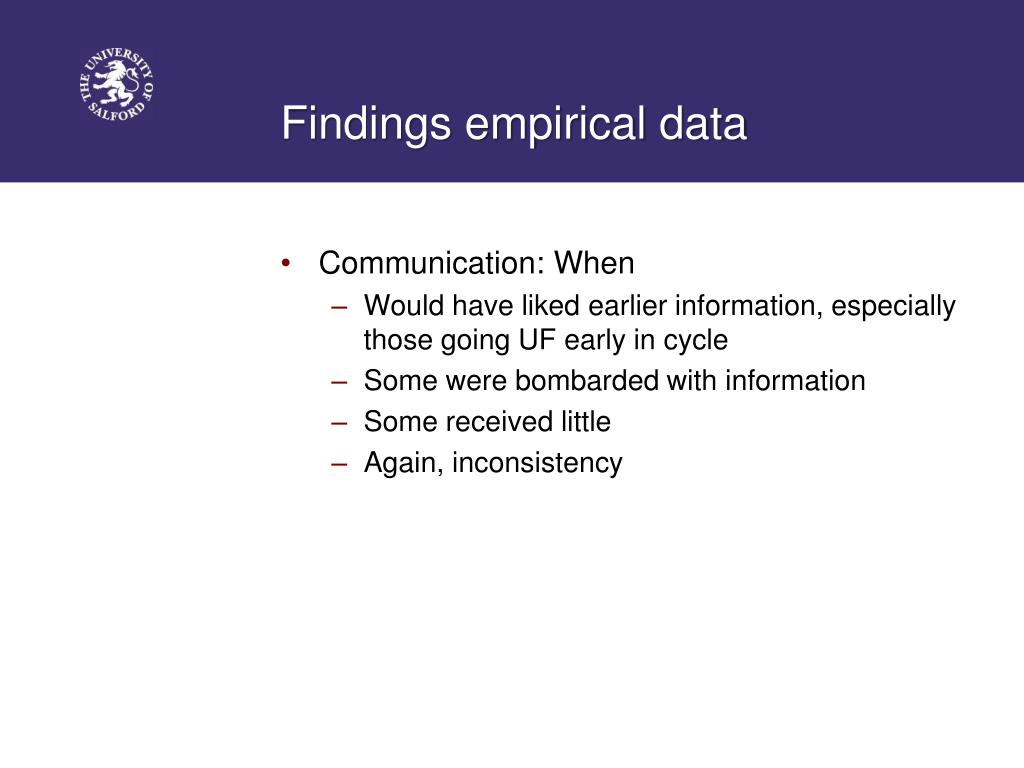 THE UNIVERSITY OF SALFORD

Findings empirical data

• Communication: When
– Would have liked earlier information, especially those going UF early in cycle
– Some were bombarded with information
– Some received little
– Again, inconsistency